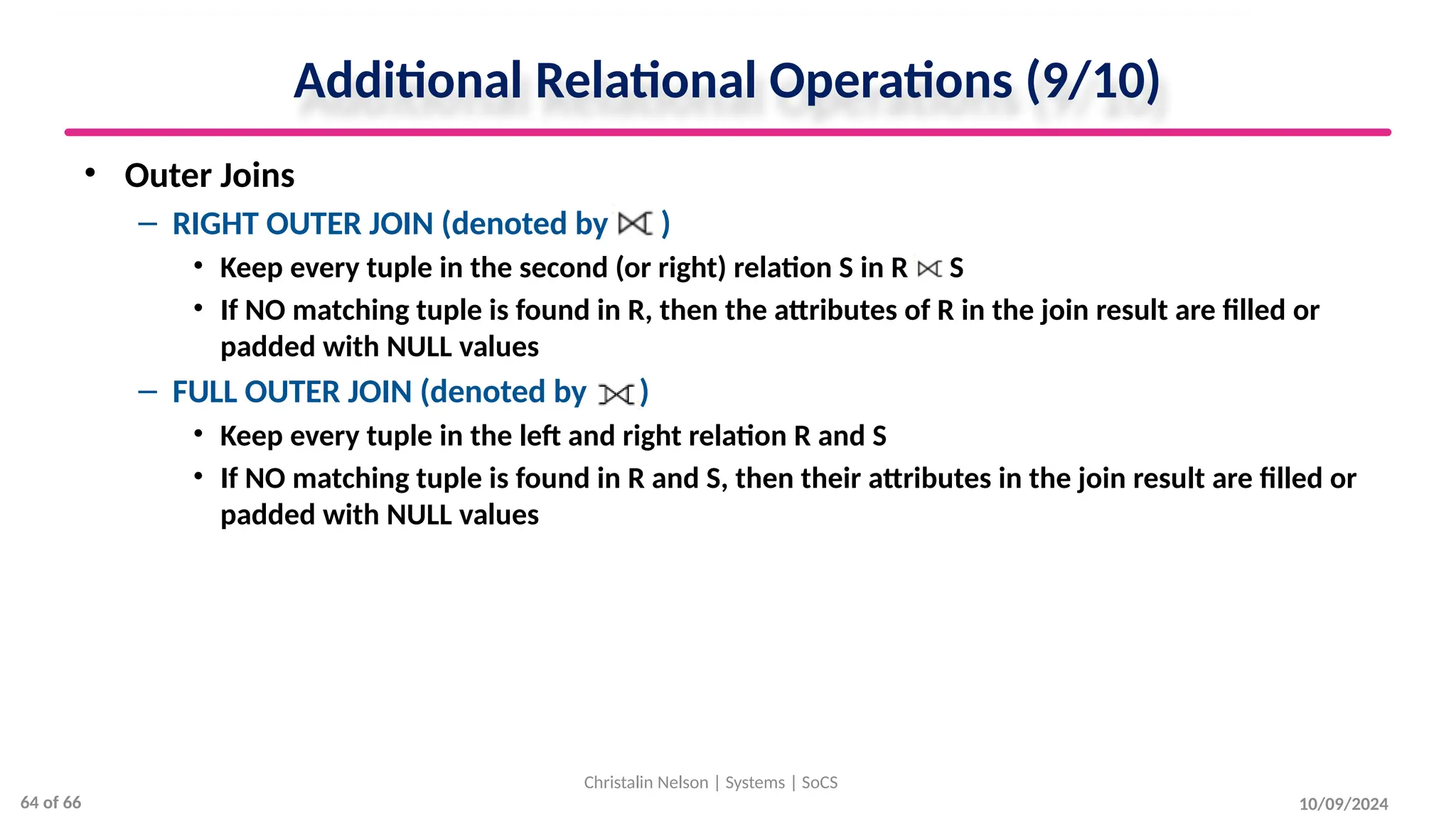 Additional Relational Operations (9/10)

• Outer Joins

– RIGHT OUTER JOIN (denoted by ⟖ )

• Keep every tuple in the second (or right) relation S in R ⟖ S

• If NO matching tuple is found in R, then the attributes of R in the join result are filled or padded with NULL values

– FULL OUTER JOIN (denoted by ⟗ )

• Keep every tuple in the left and right relation R and S

• If NO matching tuple is found in R and S, then their attributes in the join result are filled or padded with NULL values

Christalin Nelson | Systems | SoCS

64 of 66

10/09/2024